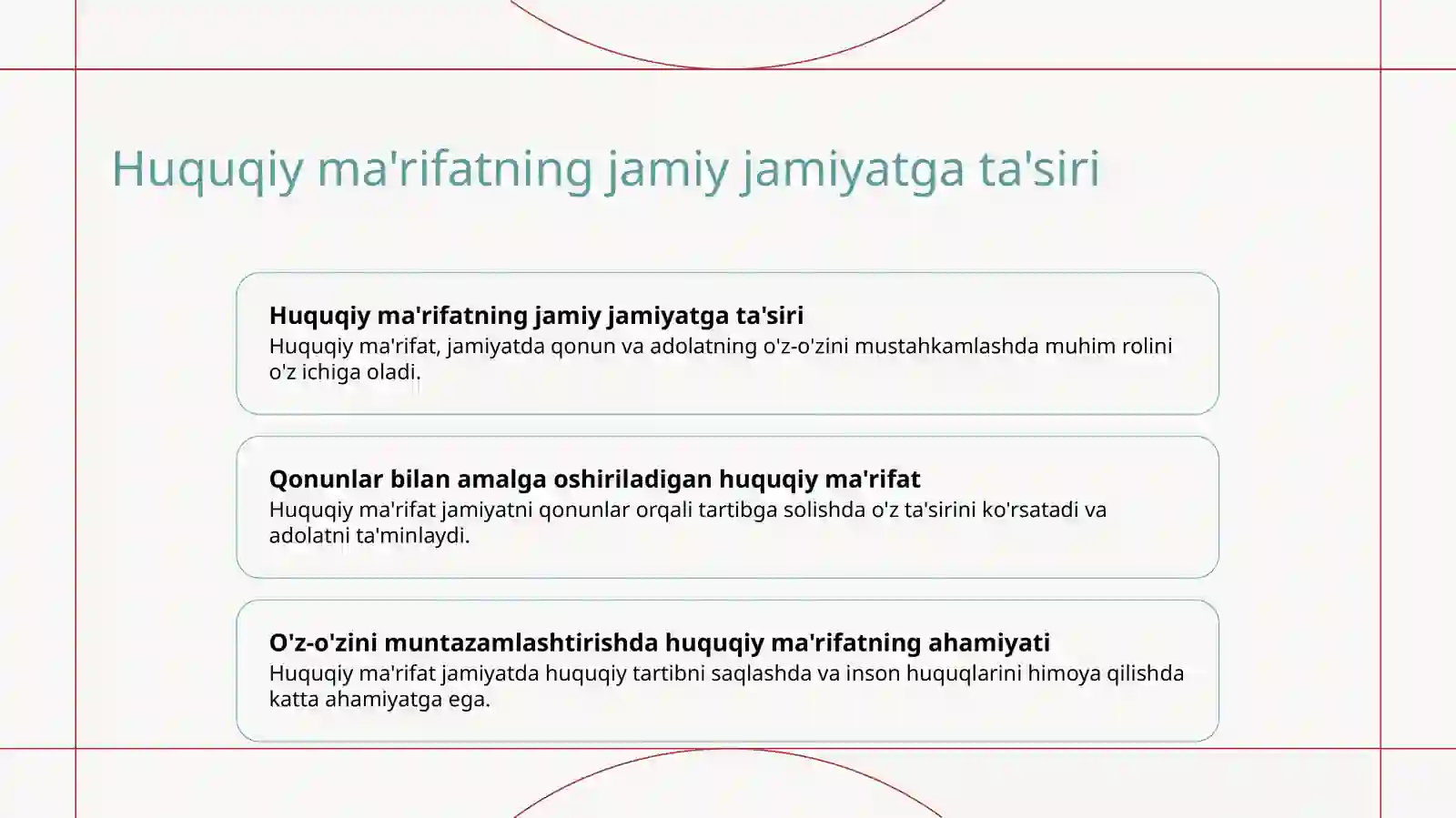 Huquqiy ma'rifatning jamiy jamiyatga ta'siri

Huquqiy ma'rifatning jamiy jamiyatga ta'siri
Huquqiy ma'rifat, jamiyatda qonun va adolatning o'z-o'zini mustahkamlashda muhim rolini o'z ichiga oladi.

Qonunlar bilan amalga oshiriladigan huquqiy ma'rifat
Huquqiy ma'rifat jamiyatni qonunlar orqali tartibga solishda o'z ta'sirini ko'rsatadi va adolatni ta'minlaydi.

O'z-o'zini muntazamlashtirishda huquqiy ma'rifatning ahamiyati
Huquqiy ma'rifat jamiyatda huquqiy tartibni saqlashda va inson huquqlarini himoya qilishda katta ahamiyatga ega.